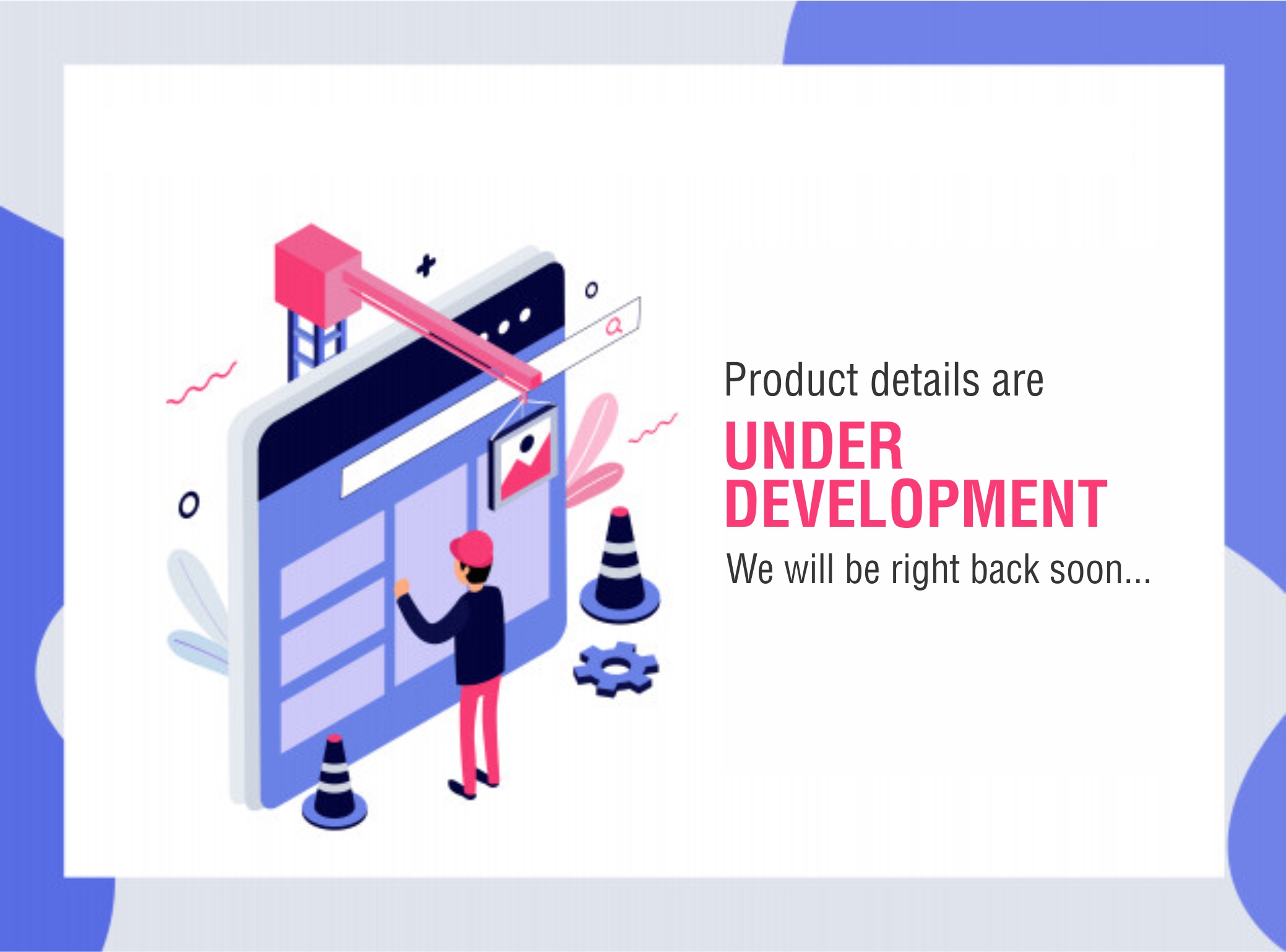 Product details are
UNDER
DEVELOPMENT
We will be right back soon...